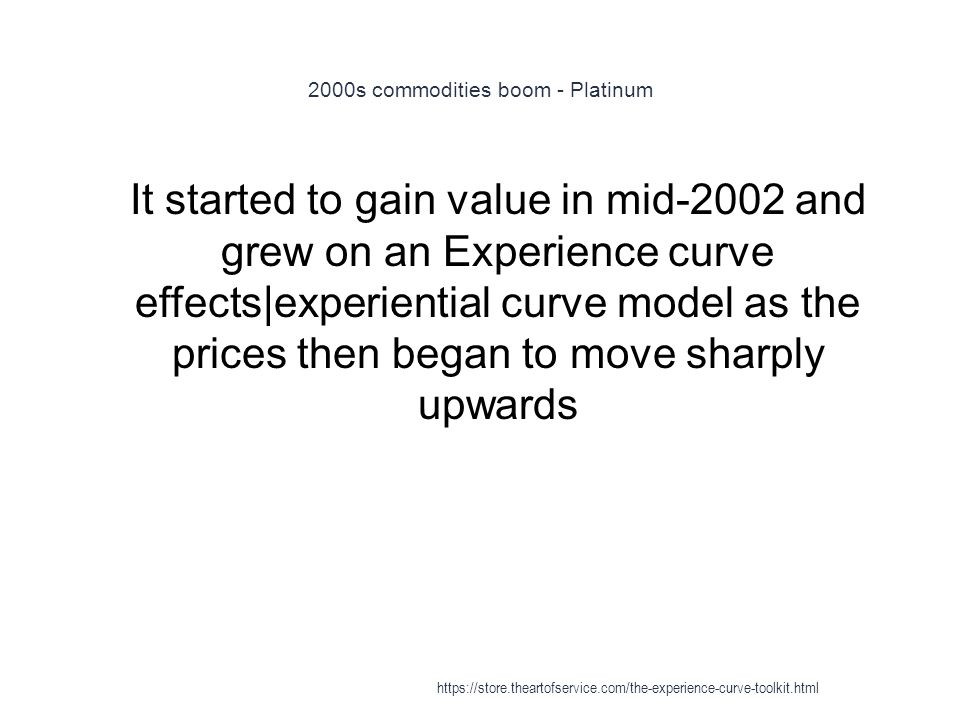 2000s commodities boom - Platinum

It started to gain value in mid-2002 and grew on an Experience curve effects|experiential curve model as the prices then began to move sharply upwards

https://store.theartofservice.com/the-experience-curve-toolkit.html